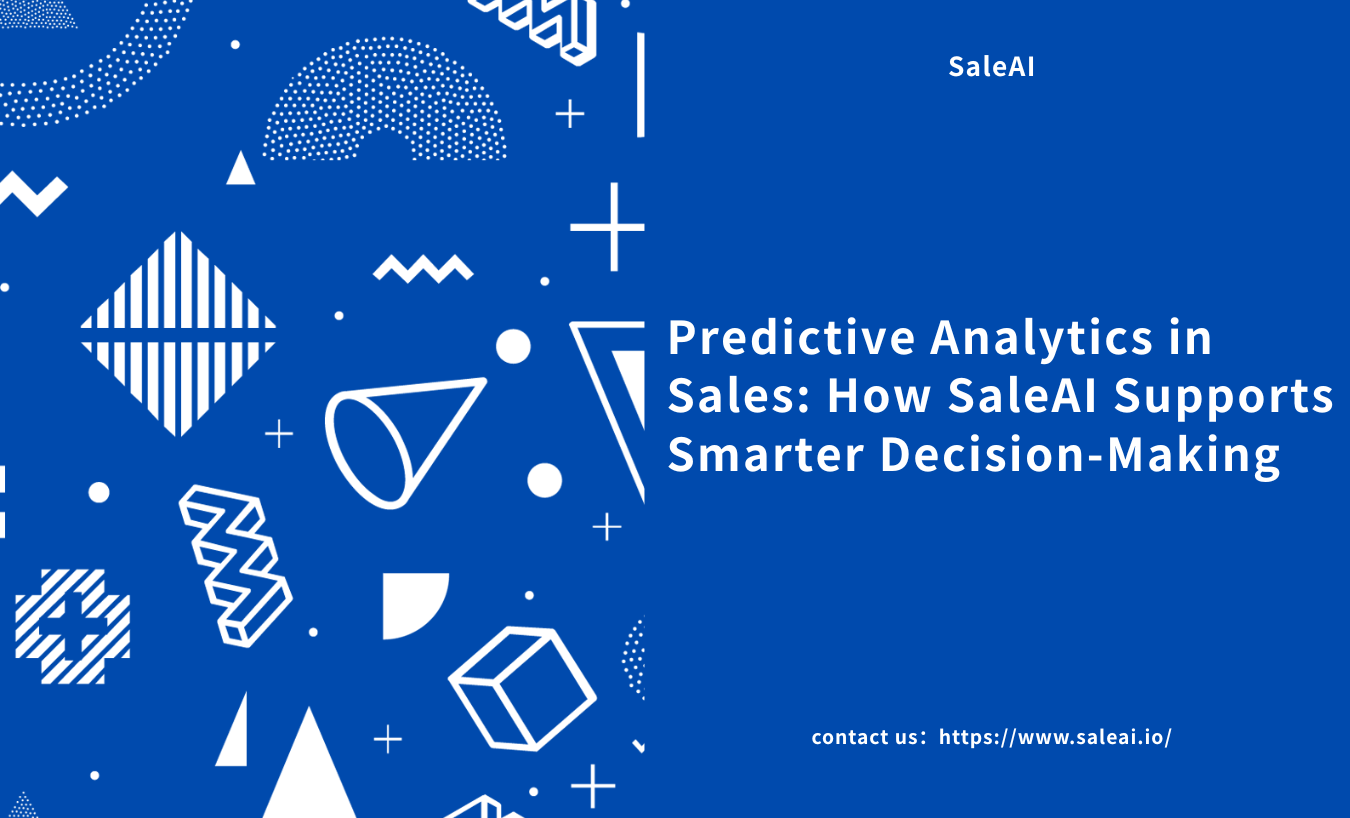 SaleAI

Predictive Analytics in Sales: How SaleAI Supports Smarter Decision-Making

contact us：https://www.saleai.io/